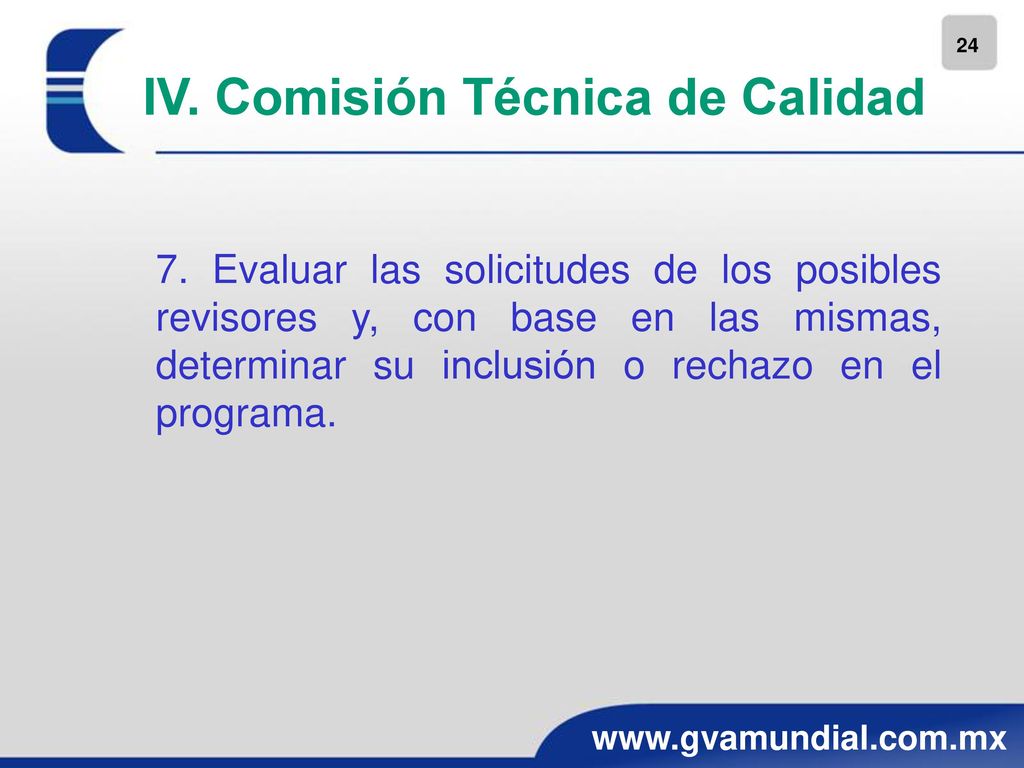 24

IV. Comisión Técnica de Calidad

7. Evaluar las solicitudes de los posibles revisores y, con base en las mismas, determinar su inclusión o rechazo en el programa.

www.gvamundial.com.mx